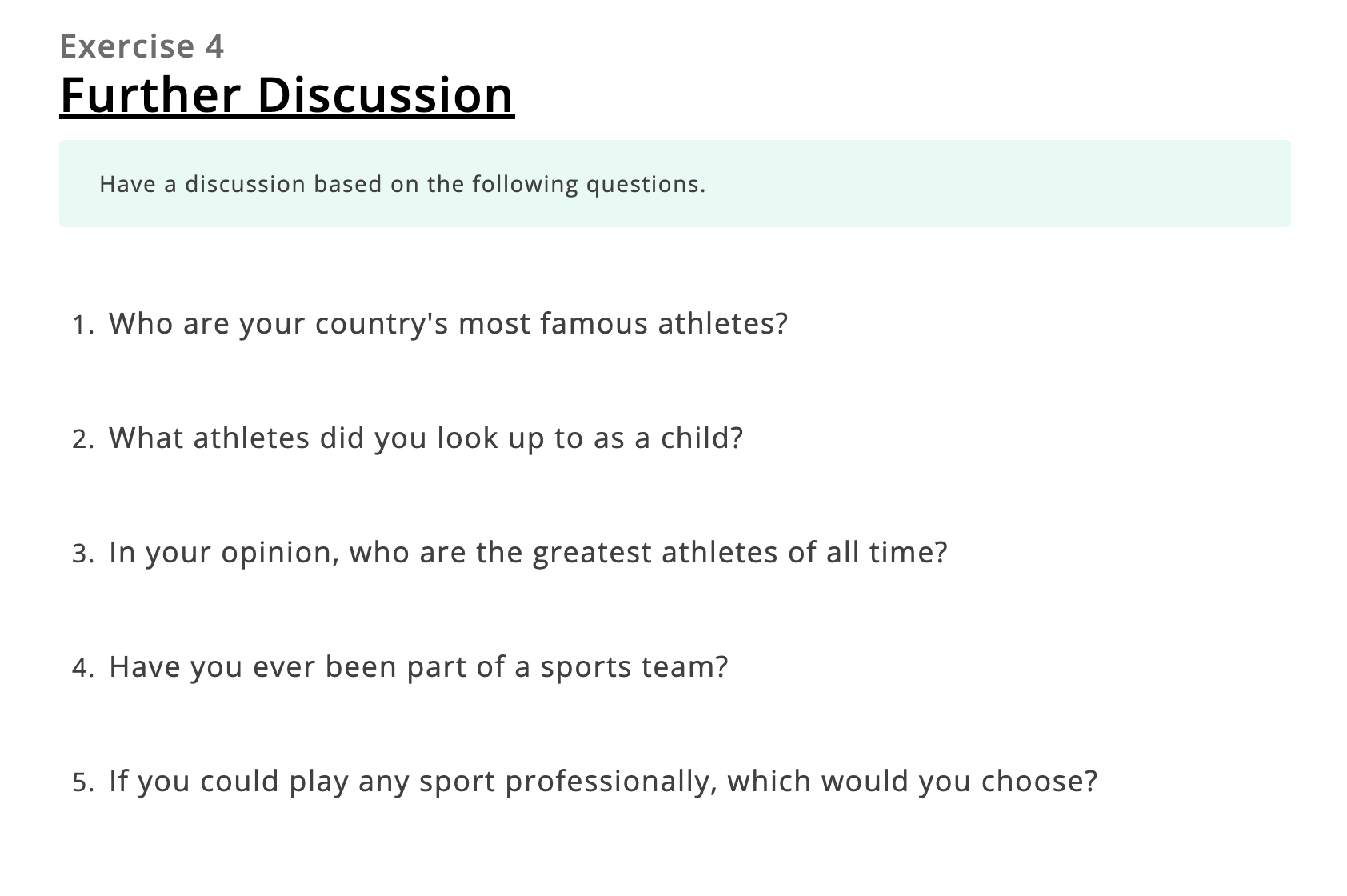 Exercise 4

Further Discussion

Have a discussion based on the following questions.

1. Who are your country's most famous athletes?

2. What athletes did you look up to as a child?

3. In your opinion, who are the greatest athletes of all time?

4. Have you ever been part of a sports team?

5. If you could play any sport professionally, which would you choose?